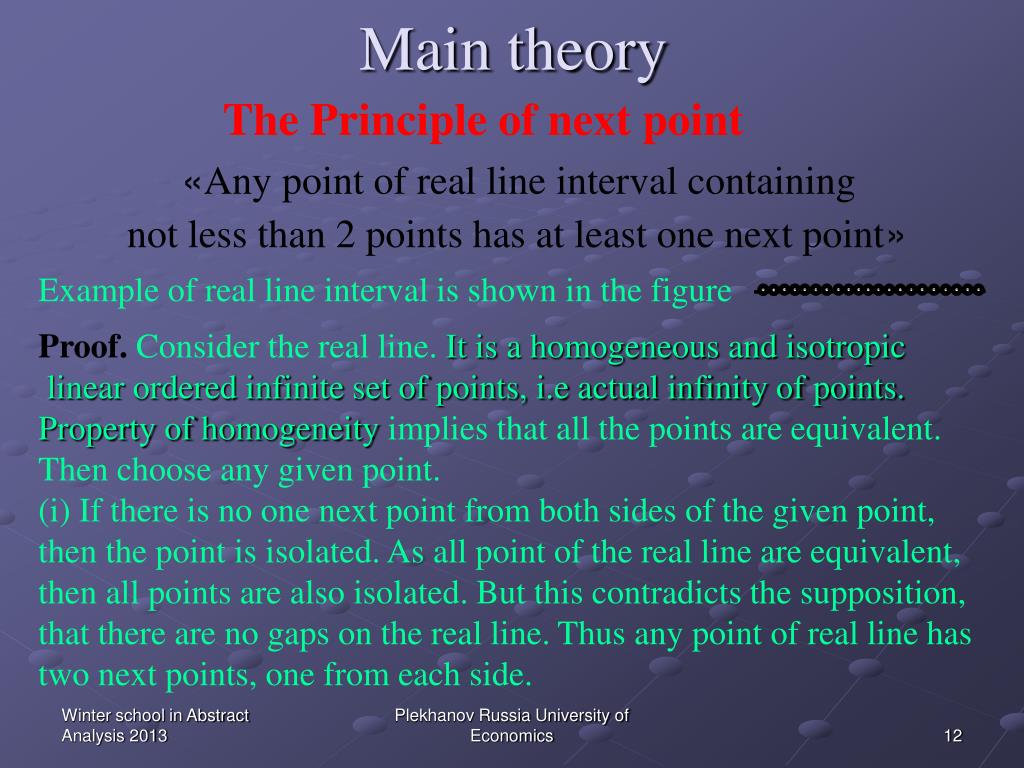 Main theory

The Principle of next point

«Any point of real line interval containing not less than 2 points has at least one next point»

Example of real line interval is shown in the figure

Proof. Consider the real line. It is a homogeneous and isotropic linear ordered infinite set of points, i.e actual infinity of points. Property of homogeneity implies that all the points are equivalent. Then choose any given point.
(i) If there is no one next point from both sides of the given point, then the point is isolated. As all point of the real line are equivalent, then all points are also isolated. But this contradicts the supposition, that there are no gaps on the real line. Thus any point of real line has two next points, one from each side.

Winter school in Abstract Analysis 2013

Plekhanov Russia University of Economics

12